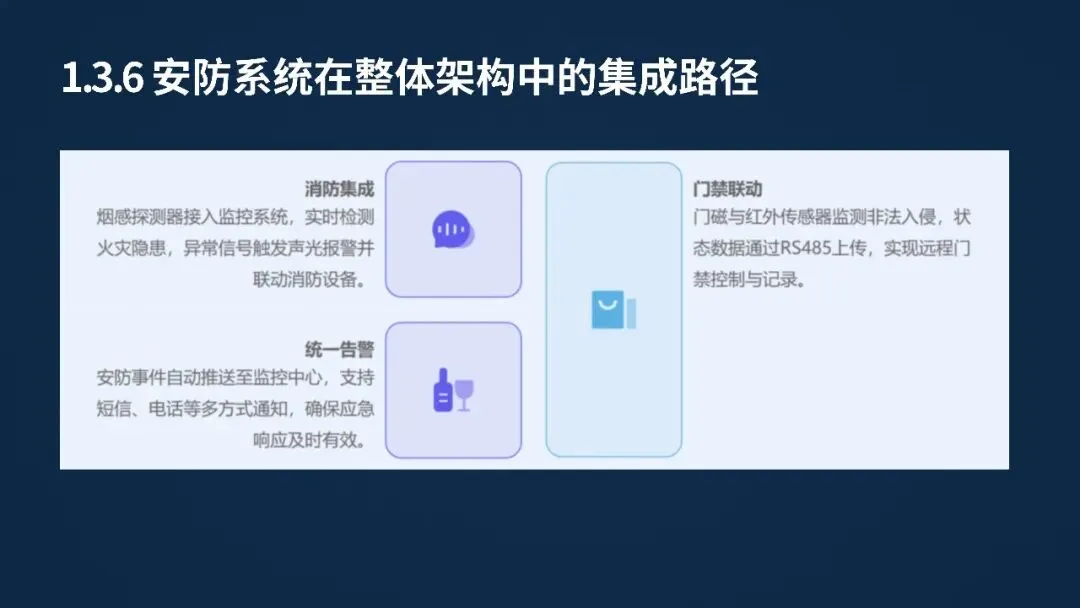 1.3.6 安防系统在整体架构中的集成路径

消防集成
烟感探测器接入监控系统，实时检测火灾隐患，异常信号触发声光报警并联动消防设备。

统一告警
安防事件自动推送至监控中心，支持短信、电话等多方式通知，确保应急响应及时有效。

门禁联动
门磁与红外传感器监测非法入侵，状态数据通过RS485上传，实现远程门禁控制与记录。